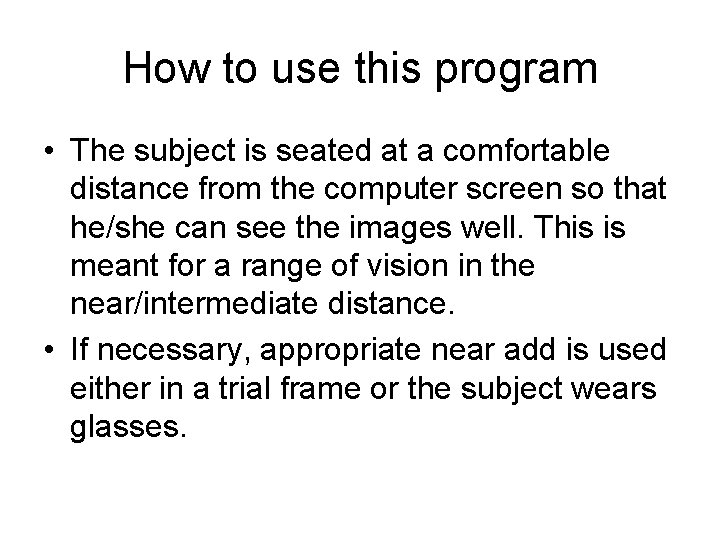 How to use this program

• The subject is seated at a comfortable distance from the computer screen so that he/she can see the images well. This is meant for a range of vision in the near/intermediate distance.

• If necessary, appropriate near add is used either in a trial frame or the subject wears glasses.